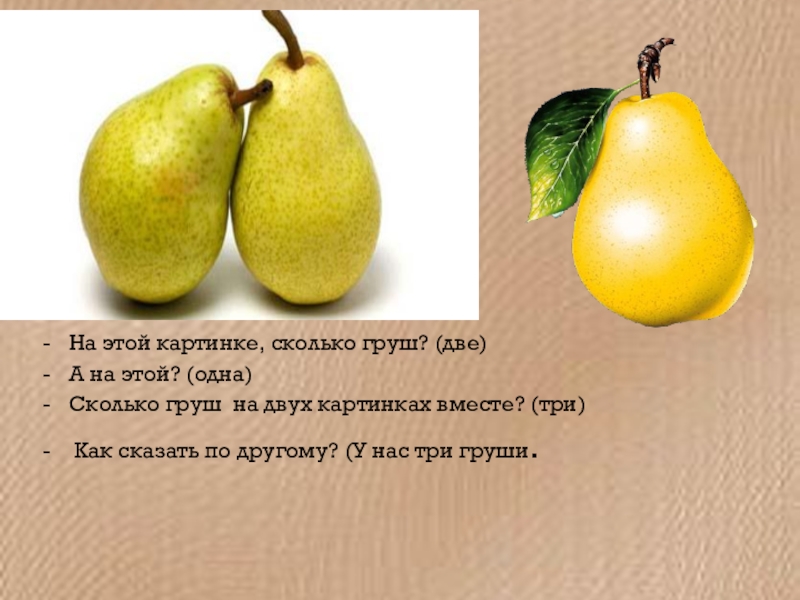 - На этой картинке, сколько груш? (две)
- А на этой? (одна)
- Сколько груш на двух картинках вместе? (три)

- Как сказать по другому? (У нас три груши.